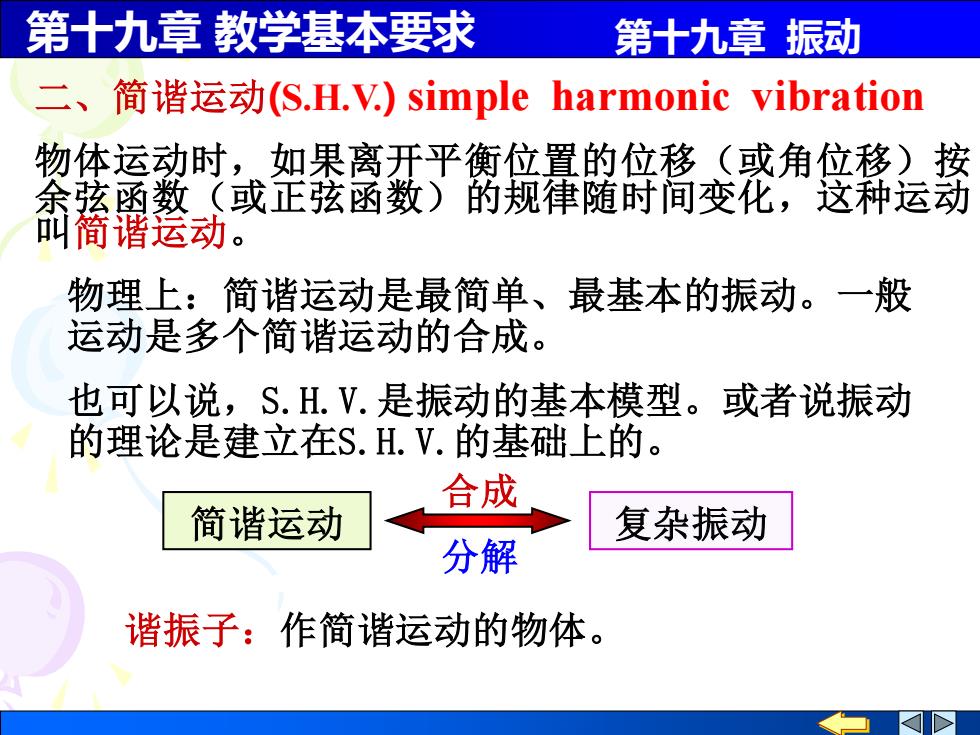 第十九章 教学基本要求

第十九章 振动

二、简谐运动(S.H.V.) simple harmonic vibration

物体运动时，如果离开平衡位置的位移（或角位移）按余弦函数（或正弦函数）的规律随时间变化，这种运动叫简谐运动。

物理上：简谐运动是最简单、最基本的振动。一般运动是多个简谐运动的合成。

也可以说，S.H.V.是振动的基本模型。或者说振动的理论是建立在S.H.V.的基础上的。

简谐运动

合成

分解

复杂振动

谐振子：作简谐运动的物体。